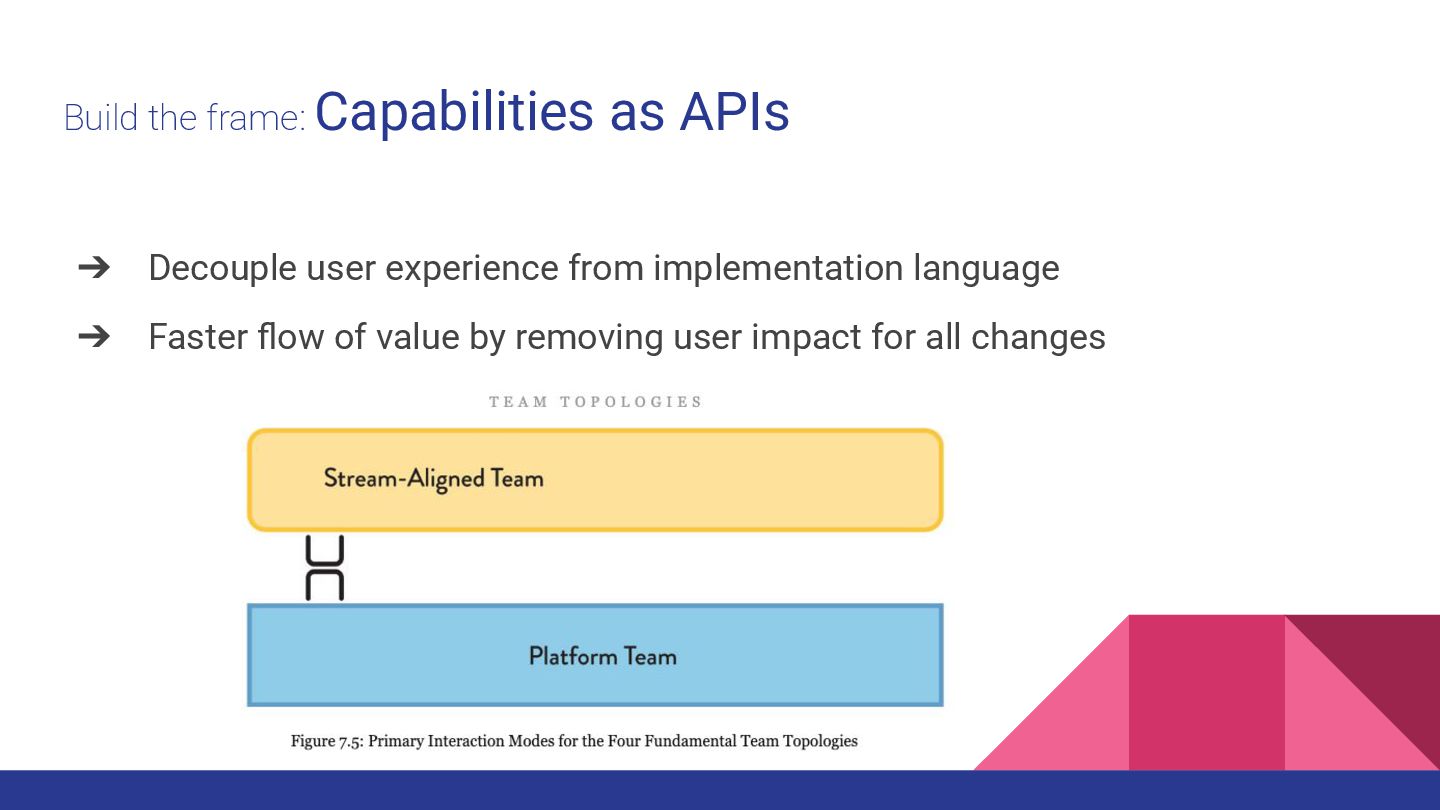 Build the frame: Capabilities as APIs

➔ Decouple user experience from implementation language

➔ Faster flow of value by removing user impact for all changes

TEAM TOPOLOGIES

Stream-Aligned Team

Platform Team

Figure 7.5: Primary Interaction Modes for the Four Fundamental Team Topologies